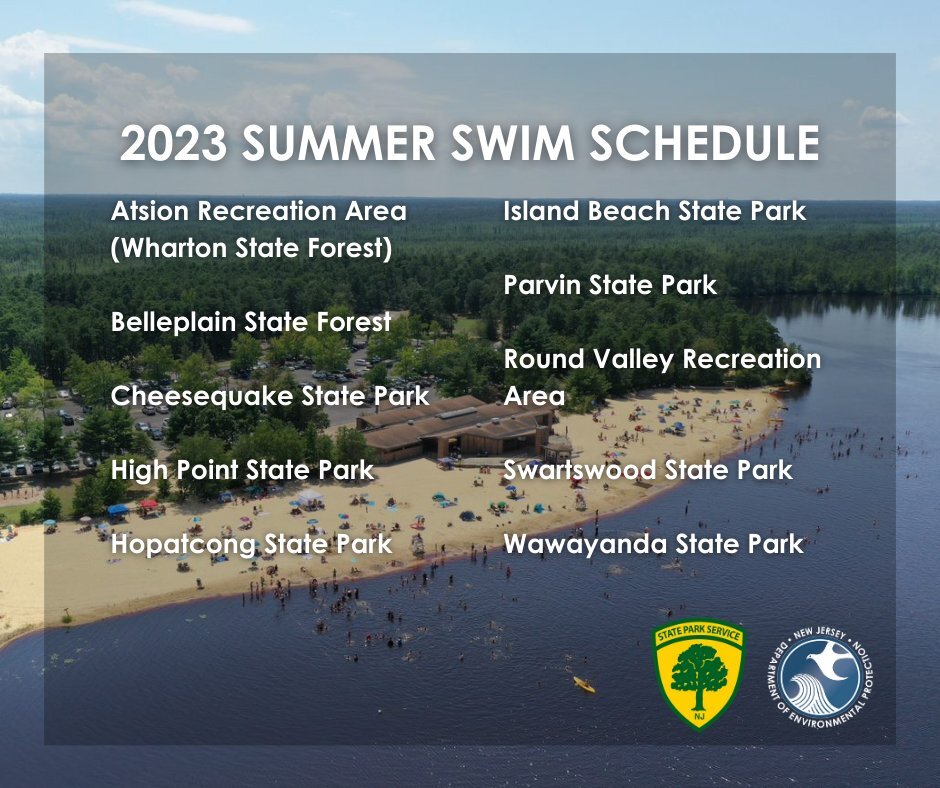 2023 SUMMER SWIM SCHEDULE

Atsion Recreation Area (Wharton State Forest)

Belleplain State Forest

Cheesequake State Park

High Point State Park

Hopatcong State Park

Island Beach State Park

Parvin State Park

Round Valley Recreation Area

Swartswood State Park

Wawayanda State Park

STATE PARK SERVICE
NJ

NEW JERSEY
DEPARTMENT OF ENVIRONMENTAL PROTECTION